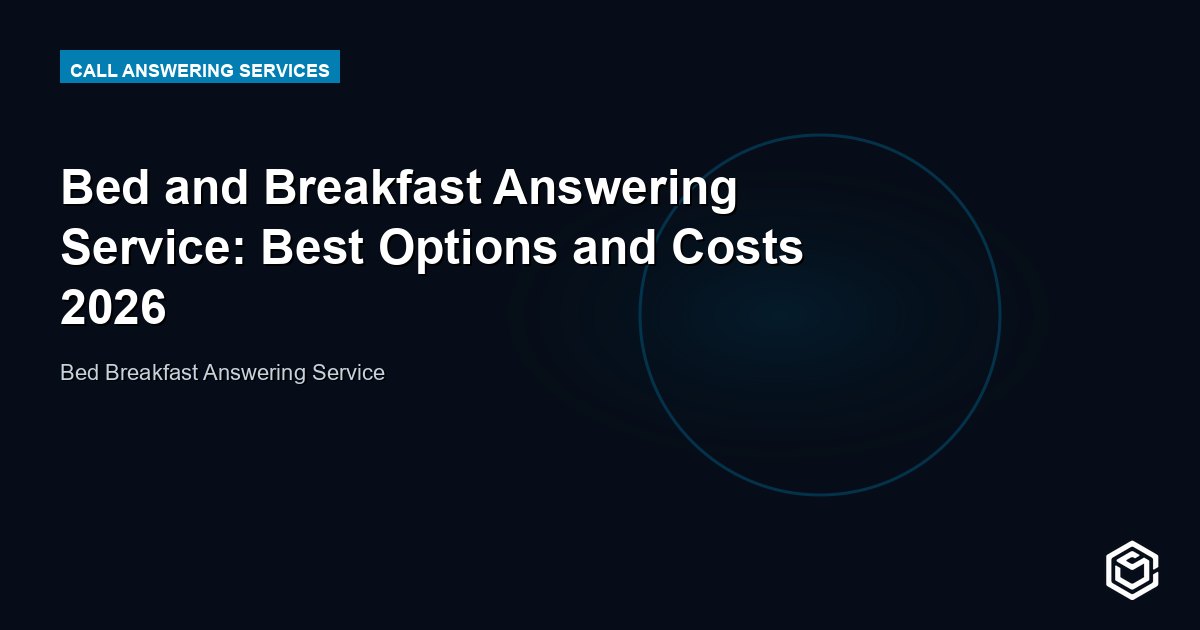 CALL ANSWERING SERVICES

Bed and Breakfast Answering Service: Best Options and Costs 2026

Bed Breakfast Answering Service